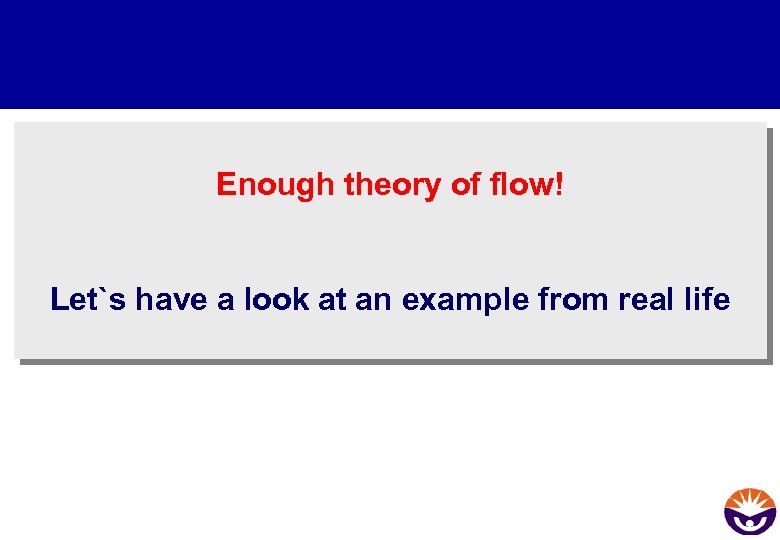 Enough theory of flow!

Let`s have a look at an example from real life